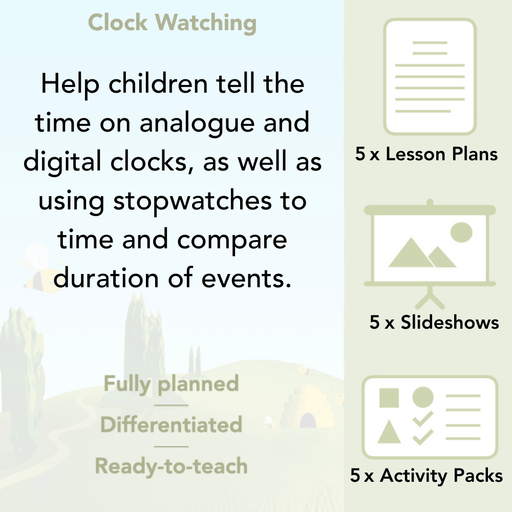 Clock Watching

Help children tell the time on analogue and digital clocks, as well as using stopwatches to time and compare duration of events.

Fully planned

Differentiated

Ready-to-teach

5 x Lesson Plans

5 x Slideshows

5 x Activity Packs